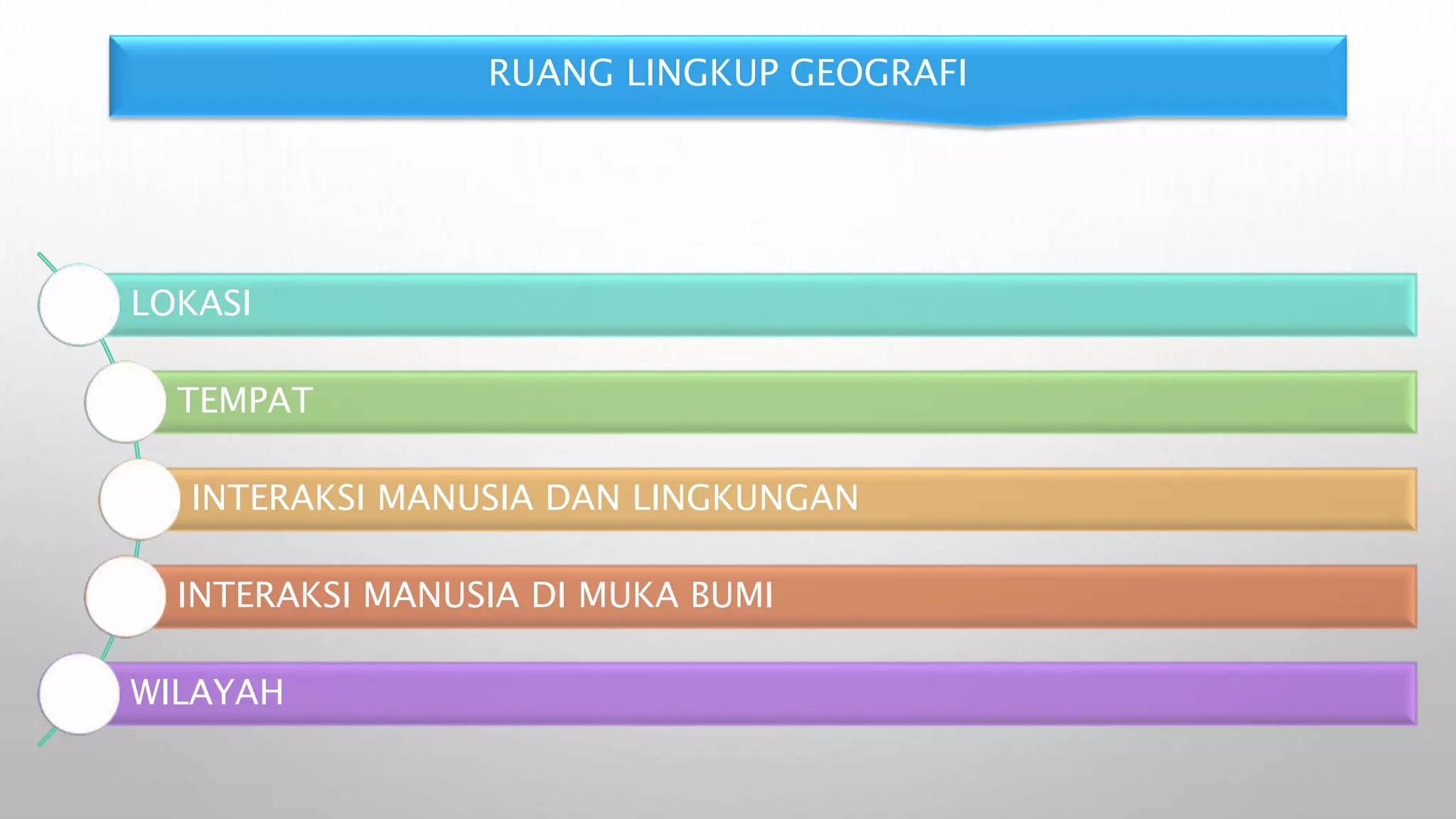 RUANG LINGKUP GEOGRAFI

LOKASI

TEMPAT

INTERAKSI MANUSIA DAN LINGKUNGAN

INTERAKSI MANUSIA DI MUKA BUMI

WILAYAH